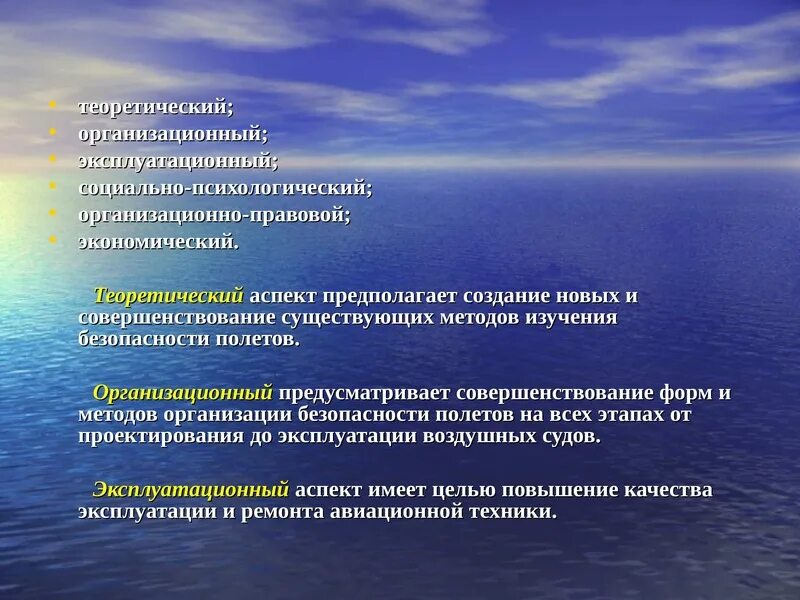 • теоретический;
• организационный;
• эксплуатационный;
• социально-психологический;
• организационно-правовой;
• экономический.

Теоретический аспект предполагает создание новых и совершенствование существующих методов изучения безопасности полетов.

Организационный предусматривает совершенствование форм и методов организации безопасности полетов на всех этапах от проектирования до эксплуатации воздушных судов.

Эксплуатационный аспект имеет целью повышение качества эксплуатации и ремонта авиационной техники.